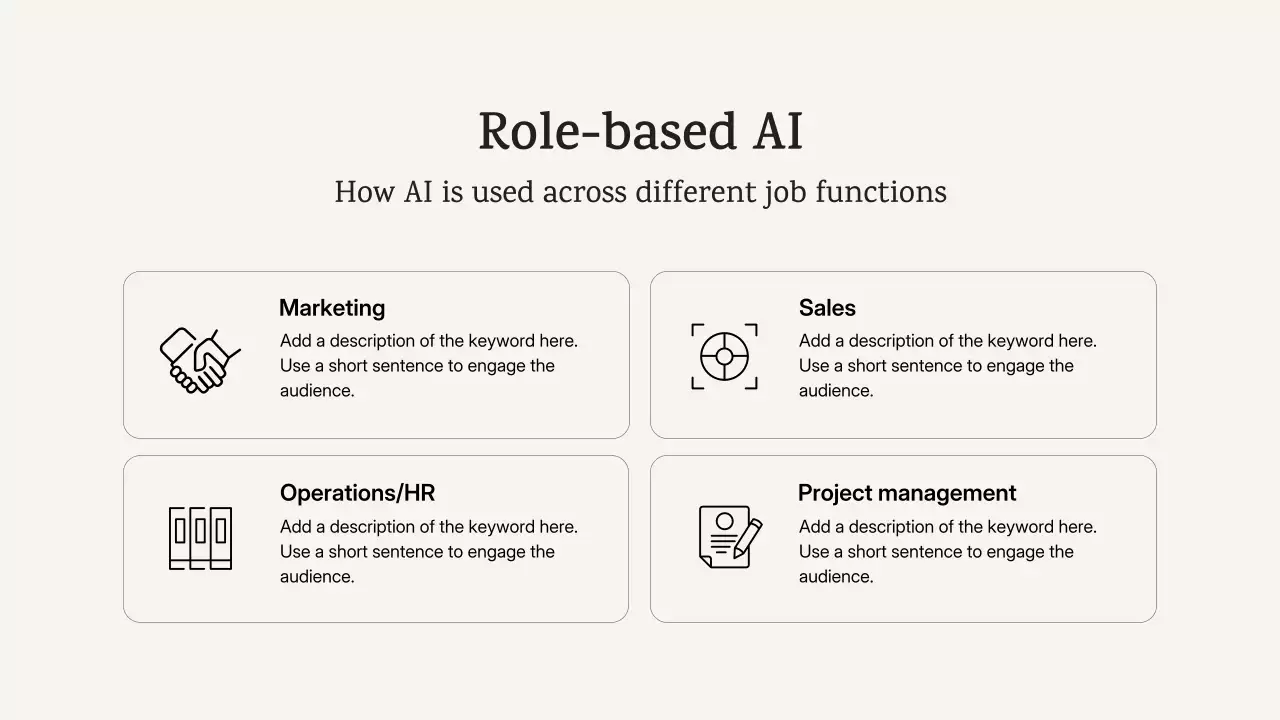 Role-based AI

How AI is used across different job functions

Marketing
Add a description of the keyword here. Use a short sentence to engage the audience.

Sales
Add a description of the keyword here. Use a short sentence to engage the audience.

Operations/HR
Add a description of the keyword here. Use a short sentence to engage the audience.

Project management
Add a description of the keyword here. Use a short sentence to engage the audience.